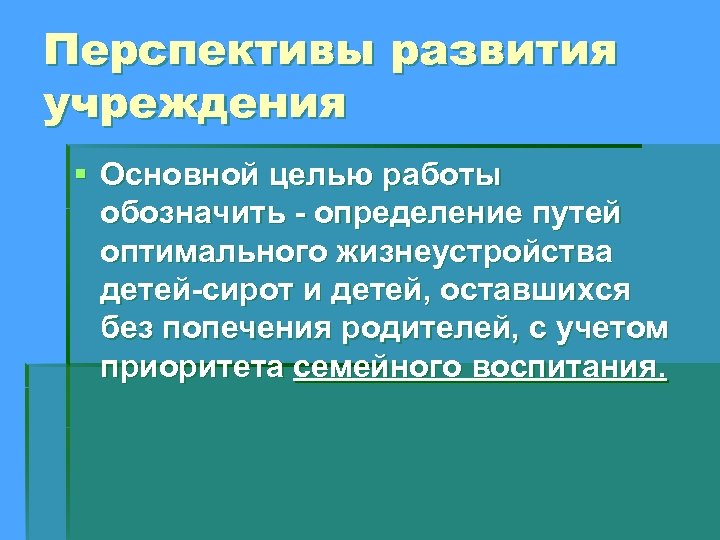 Перспективы развития учреждения

Основной целью работы обозначить - определение путей оптимального жизнеустройства детей-сирот и детей, оставшихся без попечения родителей, с учетом приоритета семейного воспитания.